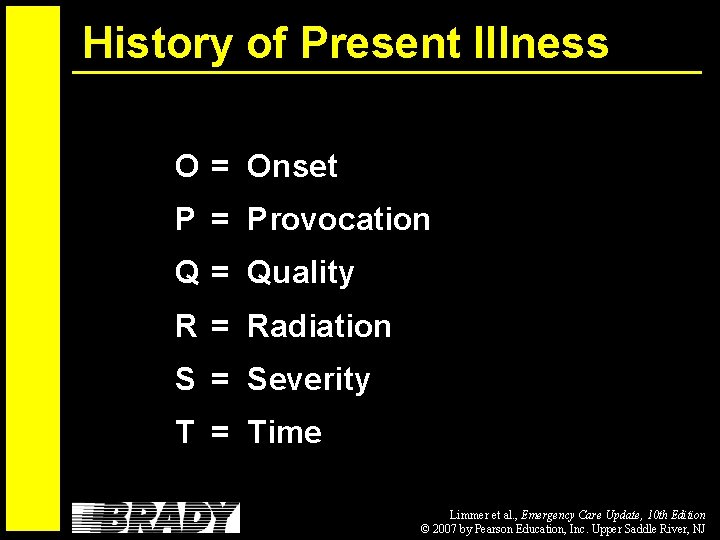 History of Present Illness

O = Onset

P = Provocation

Q = Quality

R = Radiation

S = Severity

T = Time

BRADY

Limmer et al., Emergency Care Update, 10th Edition
© 2007 by Pearson Education, Inc. Upper Saddle River, NJ